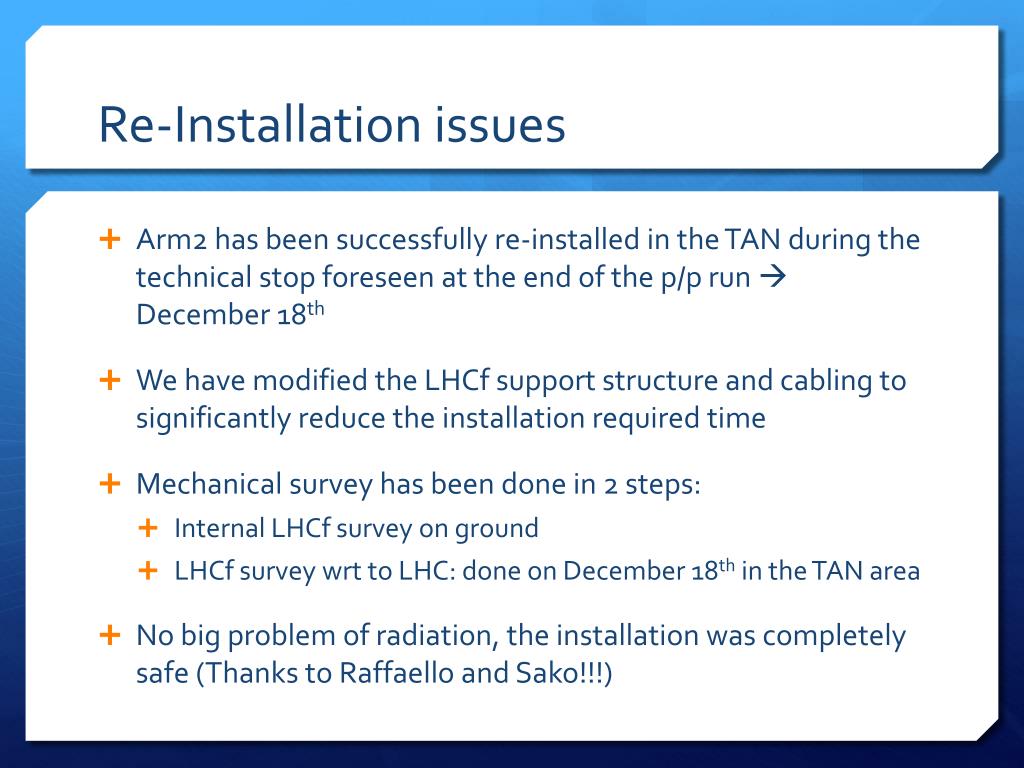 Re-Installation issues

+ Arm2 has been successfully re-installed in the TAN during the technical stop foreseen at the end of the p/p run → December 18$^{th}$

+ We have modified the LHCf support structure and cabling to significantly reduce the installation required time

+ Mechanical survey has been done in 2 steps:
  + Internal LHCf survey on ground
  + LHCf survey wrt to LHC: done on December 18$^{th}$ in the TAN area

+ No big problem of radiation, the installation was completely safe (Thanks to Raffaello and Sako!!!)